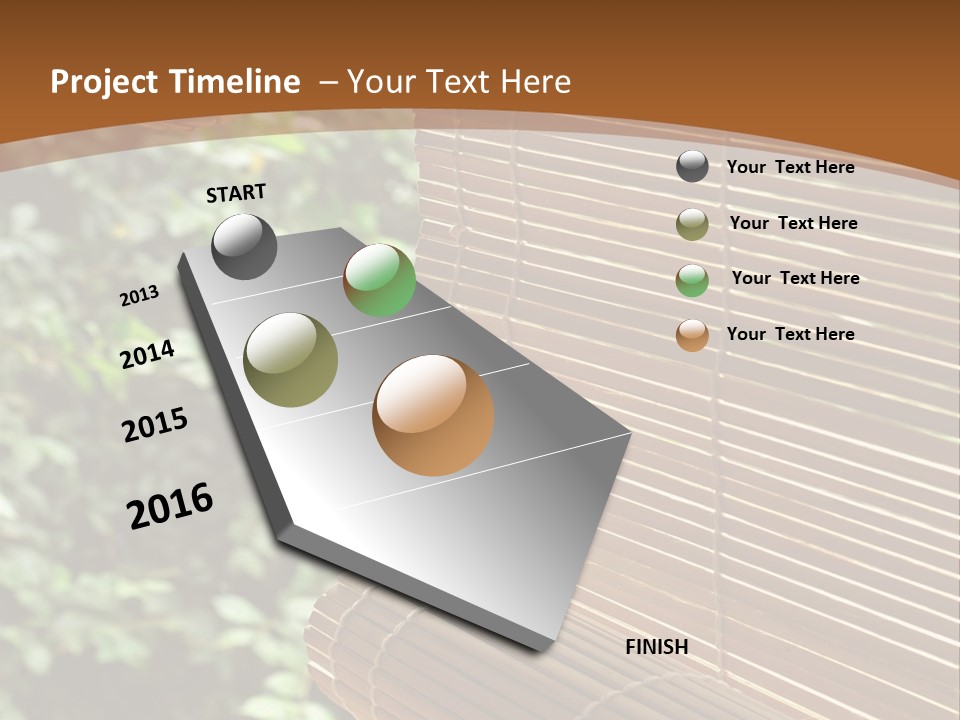 Project Timeline – Your Text Here

START

2013

2014

2015

2016

FINISH

Your Text Here

Your Text Here

Your Text Here

Your Text Here